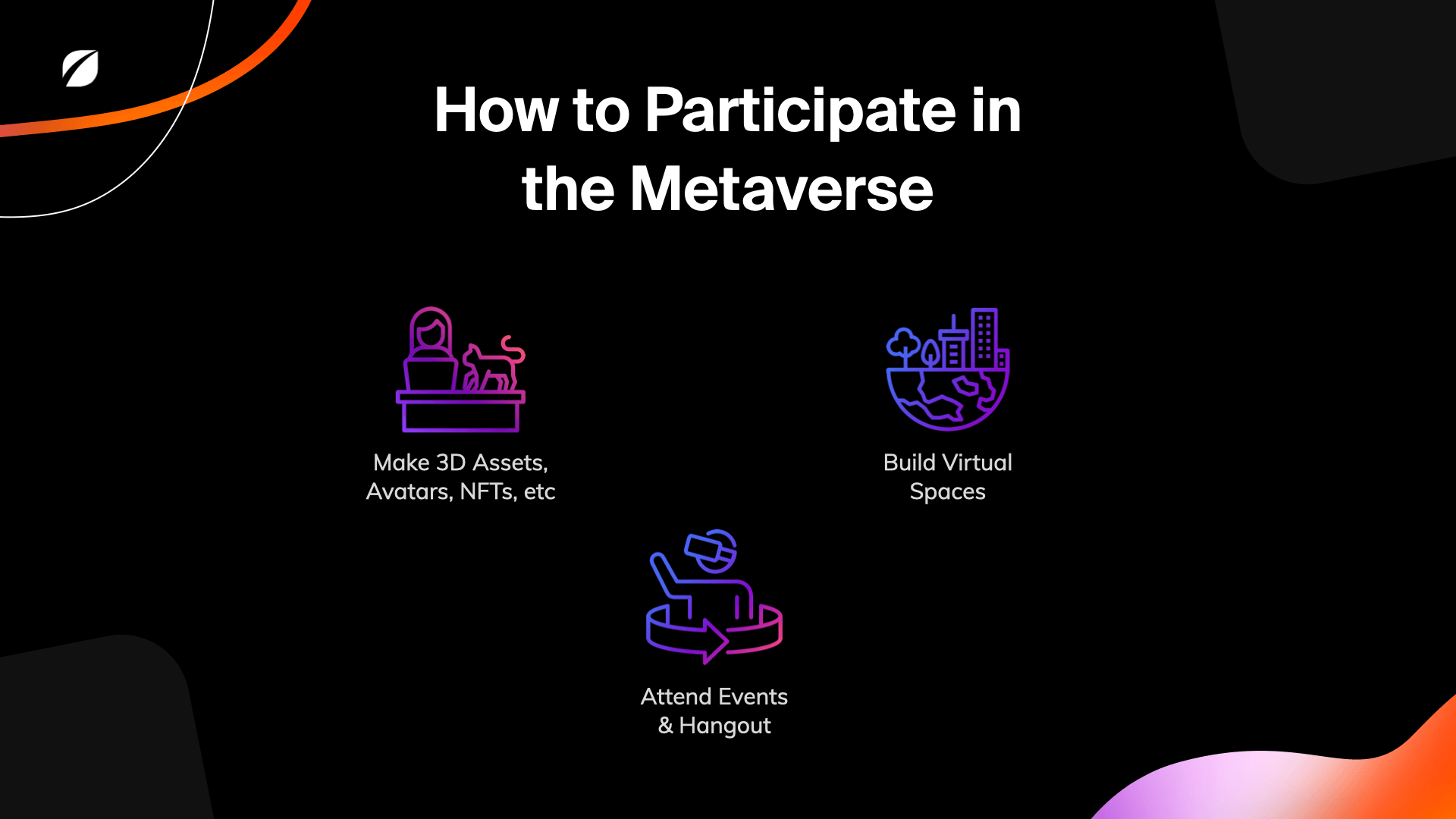 How to Participate in the Metaverse

Make 3D Assets, Avatars, NFTs, etc

Build Virtual Spaces

Attend Events & Hangout